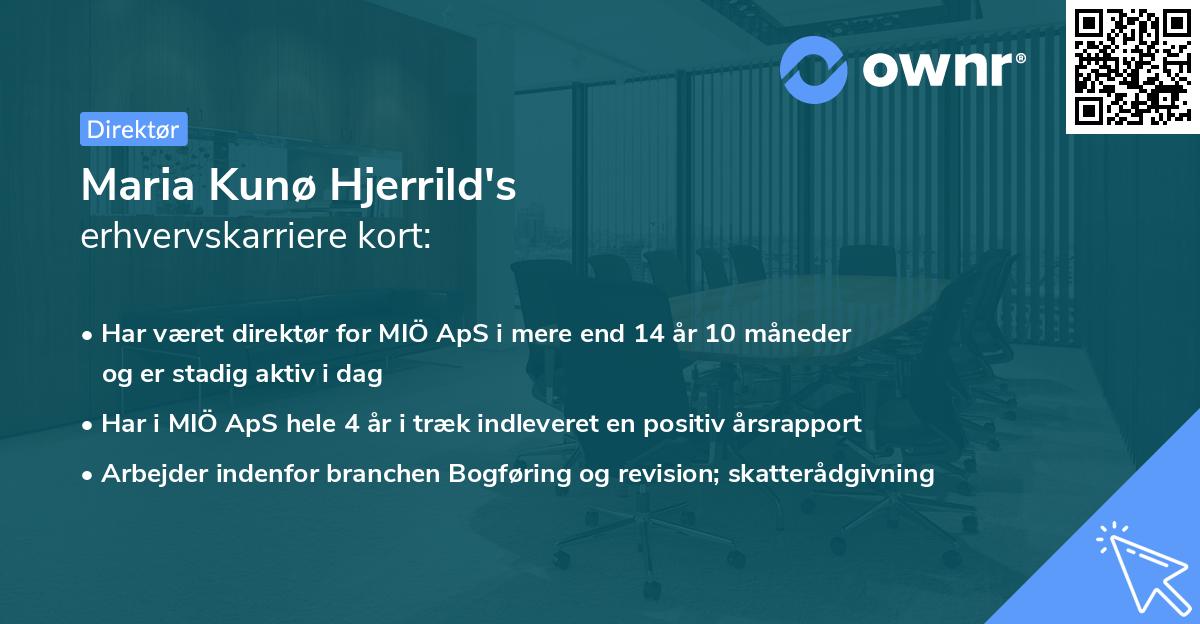 ownr®

Direktør

Maria Kunø Hjerrild's
erhvervskarriere kort:

• Har været direktør for MIÖ ApS i mere end 14 år 10 måneder og er stadig aktiv i dag

• Har i MIÖ ApS hele 4 år i træk indleveret en positiv årsrapport

• Arbejder indenfor branchen Bogføring og revision; skatterådgivning